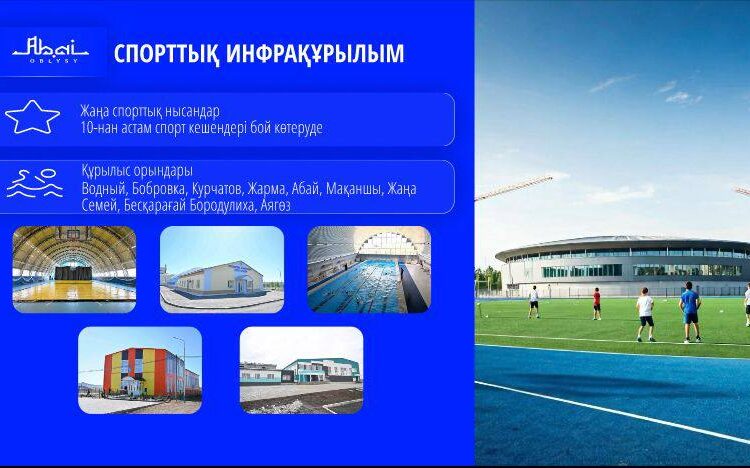 Abai
OBLYSY

СПОРТТЫҚ ИНФРАҚҰРЫЛЫМ

Жаңа спорттық нысандар
10-нан астам спорт кешендері бой көтеруде

Құрылыс орындары
Водный, Бобровка, Курчатов, Жарма, Абай, Мақаншы, Жаңа Семей, Бесқарағай Бородулиха, Аягөз